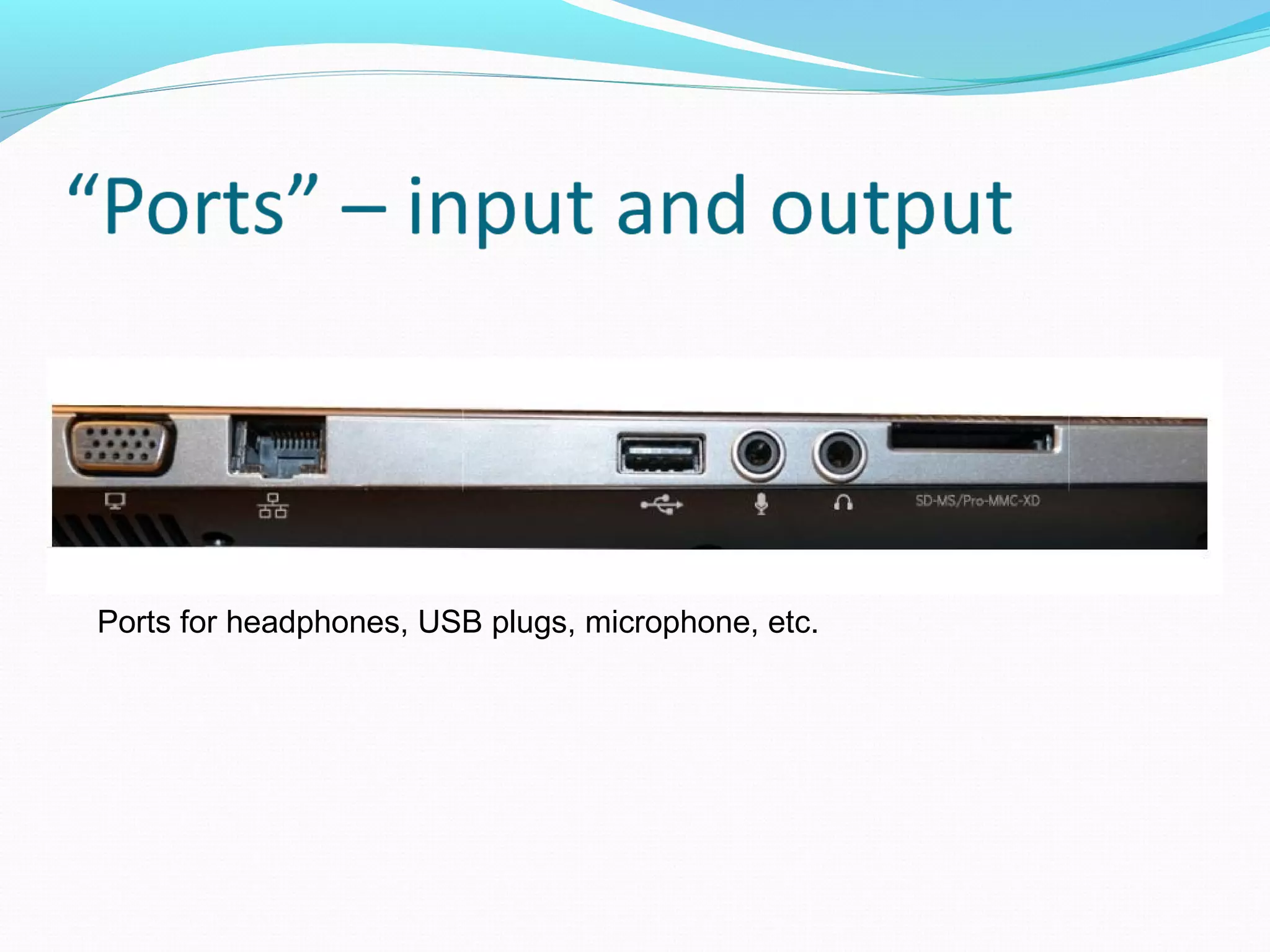 “Ports” – input and output

SD-MS/Pro-MMC-XD

Ports for headphones, USB plugs, microphone, etc.